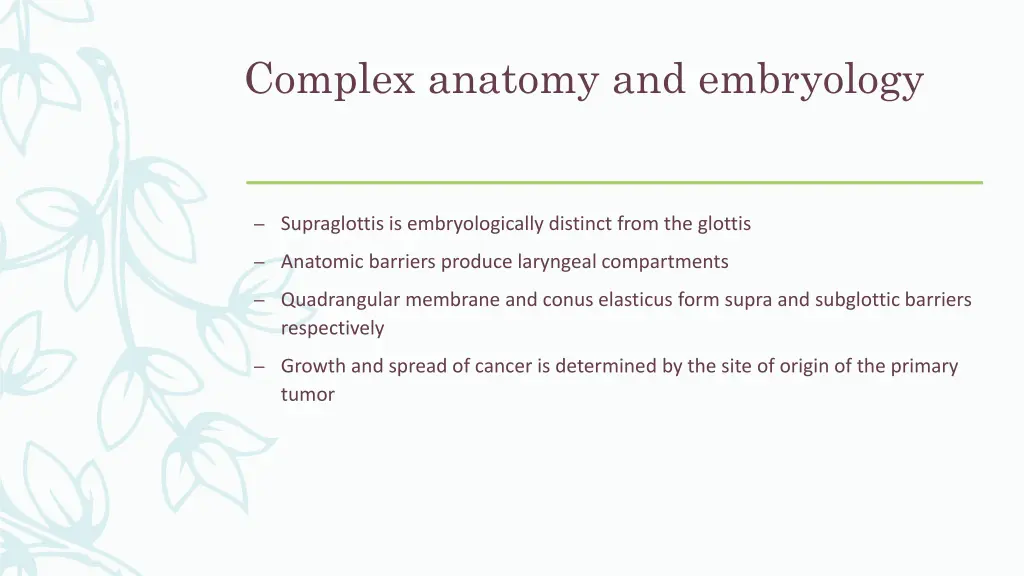 Complex anatomy and embryology

– Supraglottis is embryologically distinct from the glottis

– Anatomic barriers produce laryngeal compartments

– Quadrangular membrane and conus elasticus form supra and subglottic barriers respectively

– Growth and spread of cancer is determined by the site of origin of the primary tumor